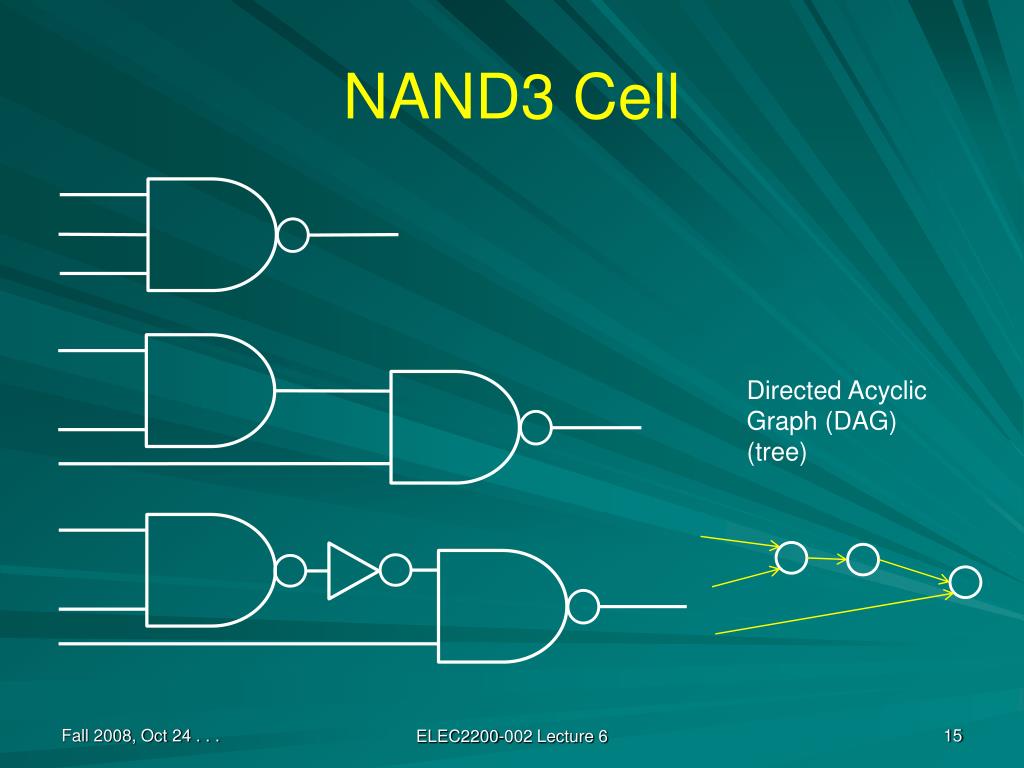 NAND3 Cell

Directed Acyclic Graph (DAG) (tree)

Fall 2008, Oct 24 . . .

ELEC2200-002 Lecture 6

15